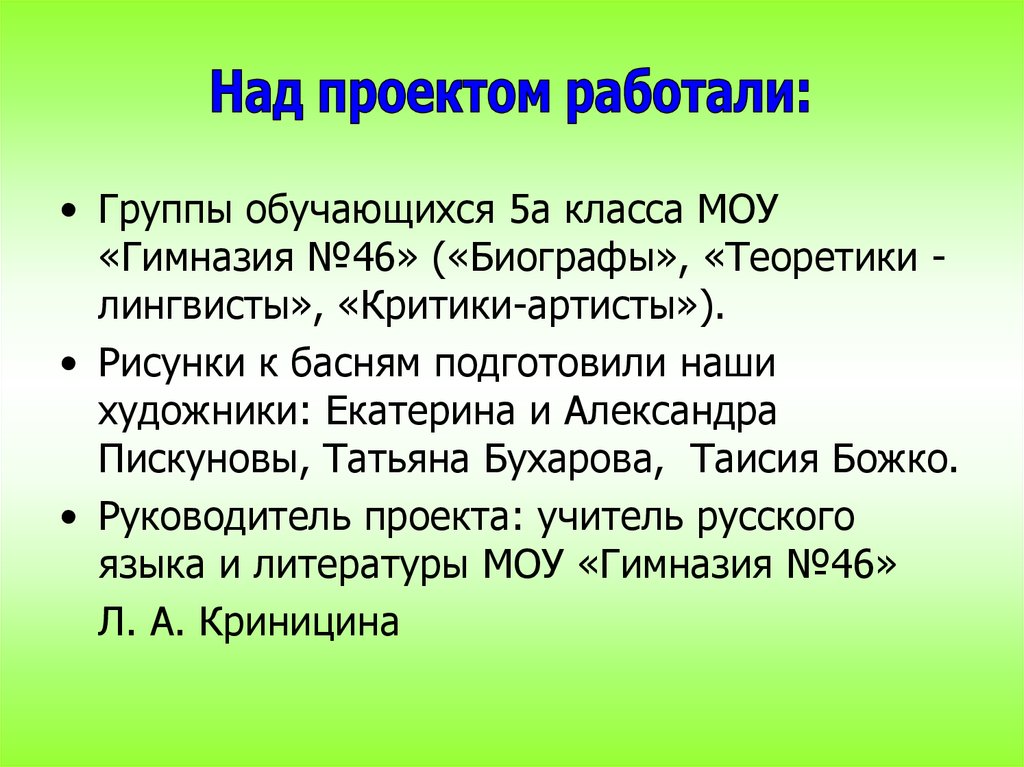 Над проектом работали:

• Группы обучающихся 5а класса МОУ «Гимназия №46» («Биографы», «Теоретики - лингвисты», «Критики-артисты»).

• Рисунки к басням подготовили наши художники: Екатерина и Александра Пискуновы, Татьяна Бухарова, Таисия Божко.

• Руководитель проекта: учитель русского языка и литературы МОУ «Гимназия №46»

Л. А. Криницина